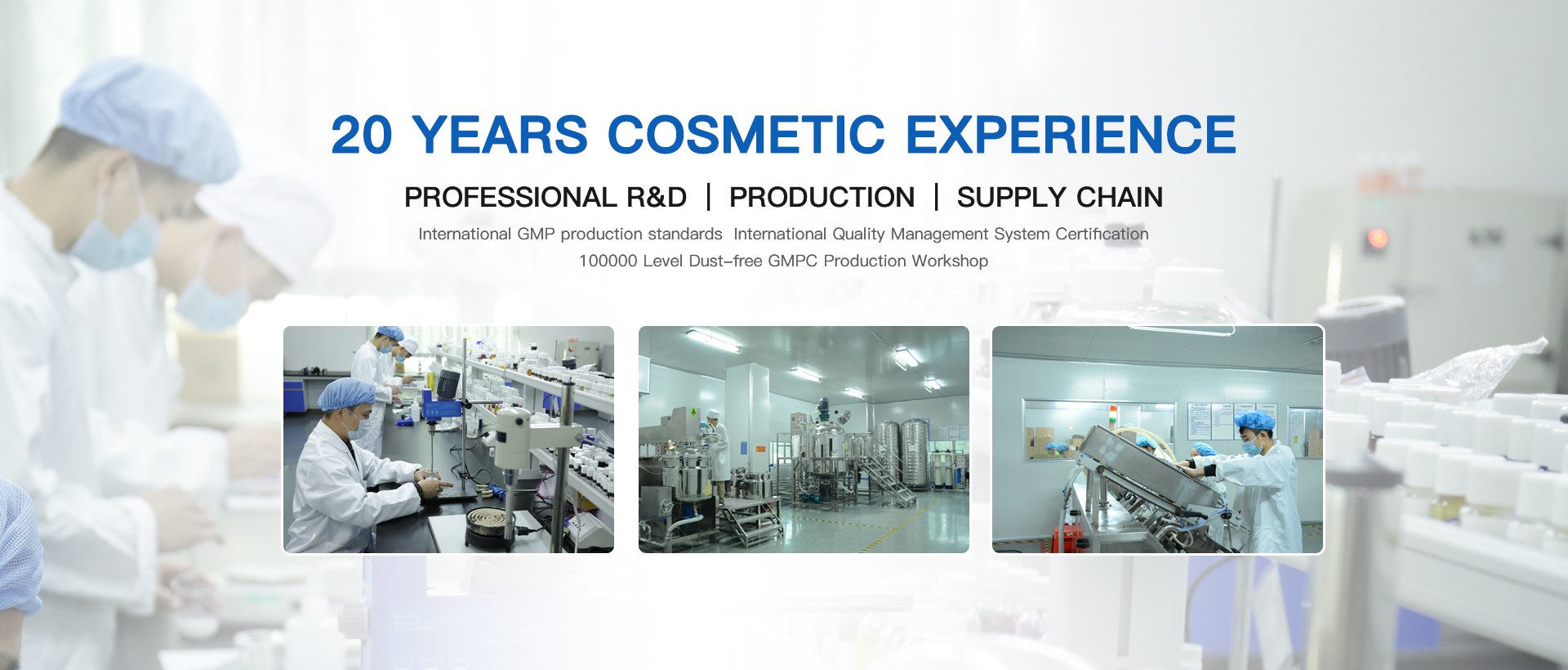 20 YEARS COSMETIC EXPERIENCE

PROFESSIONAL R&D | PRODUCTION | SUPPLY CHAIN

International GMP production standards International Quality Management System Certification
100000 Level Dust-free GMPC Production Workshop